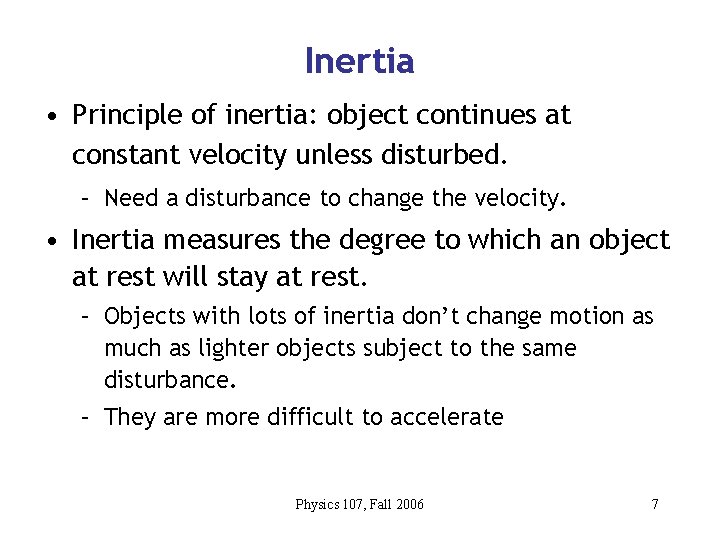 Inertia

• Principle of inertia: object continues at constant velocity unless disturbed.
  – Need a disturbance to change the velocity.
• Inertia measures the degree to which an object at rest will stay at rest.
  – Objects with lots of inertia don't change motion as much as lighter objects subject to the same disturbance.
  – They are more difficult to accelerate

Physics 107, Fall 2006

7